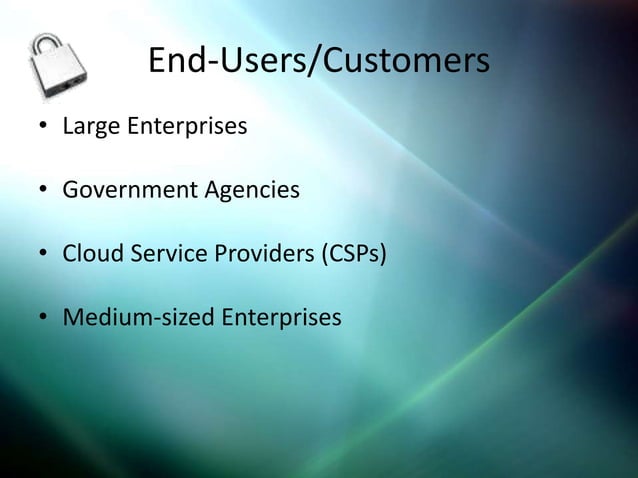 End-Users/Customers

• Large Enterprises

• Government Agencies

• Cloud Service Providers (CSPs)

• Medium-sized Enterprises